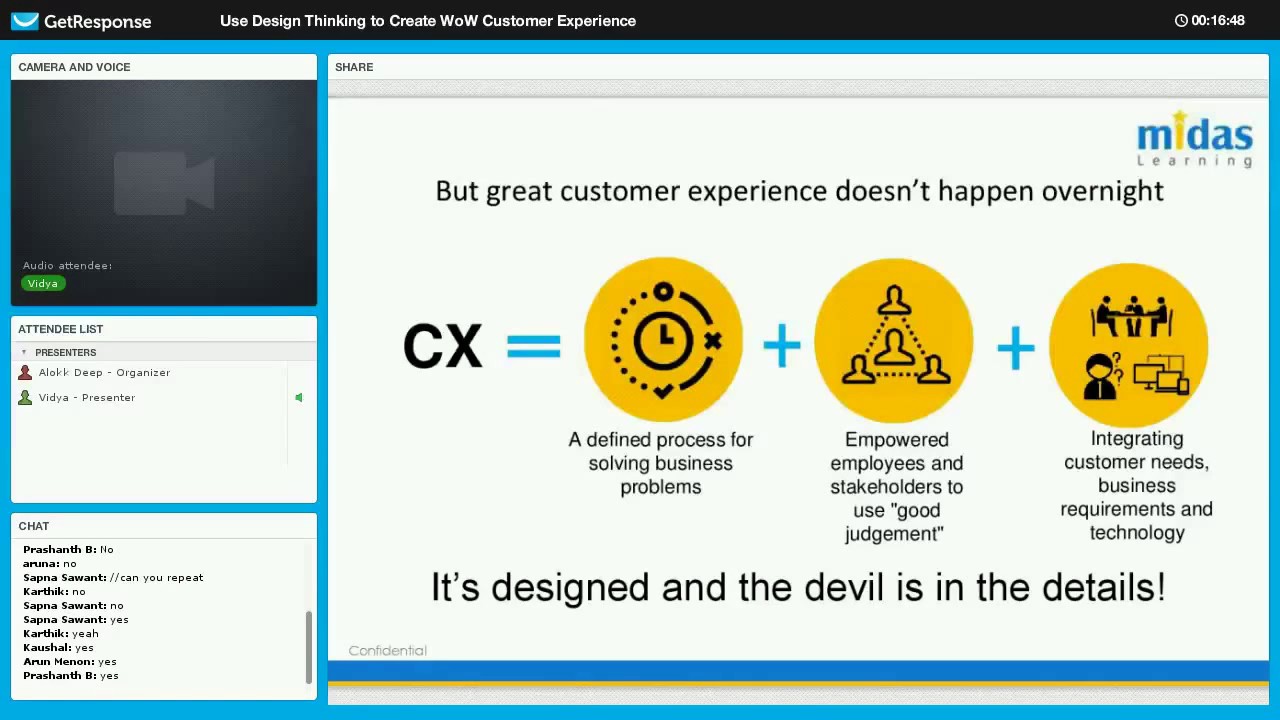 GetResponse
Use Design Thinking to Create WoW Customer Experience
00:16:48

CAMERA AND VOICE
Audio attendee:
Vidya

ATTENDEE LIST
PRESENTERS
Alokk Deep - Organizer
Vidya - Presenter

CHAT
Prashanth B: No
aruna: no
Sapna Sawant: //can you repeat
Karthik: no
Sapna Sawant: no
Sapna Sawant: yes
Karthik: yeah
Kaushal: yes
Arun Menon: yes
Prashanth B: yes

SHARE

midas Learning

But great customer experience doesn't happen overnight

CX = + +

A defined process for solving business problems

Empowered employees and stakeholders to use "good judgement"

Integrating customer needs, business requirements and technology

It's designed and the devil is in the details!

Confidential